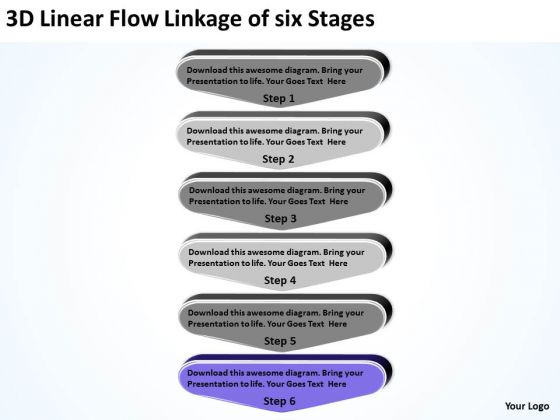 3D Linear Flow Linkage of six Stages

Download this awesome diagram. Bring your Presentation to life. Your Goes Text Here

Step 1

Download this awesome diagram. Bring your Presentation to life. Your Goes Text Here

Step 2

Download this awesome diagram. Bring your Presentation to life. Your Goes Text Here

Step 3

Download this awesome diagram. Bring your Presentation to life. Your Goes Text Here

Step 4

Download this awesome diagram. Bring your Presentation to life. Your Goes Text Here

Step 5

Download this awesome diagram. Bring your Presentation to life. Your Goes Text Here

Step 6

Your Logo